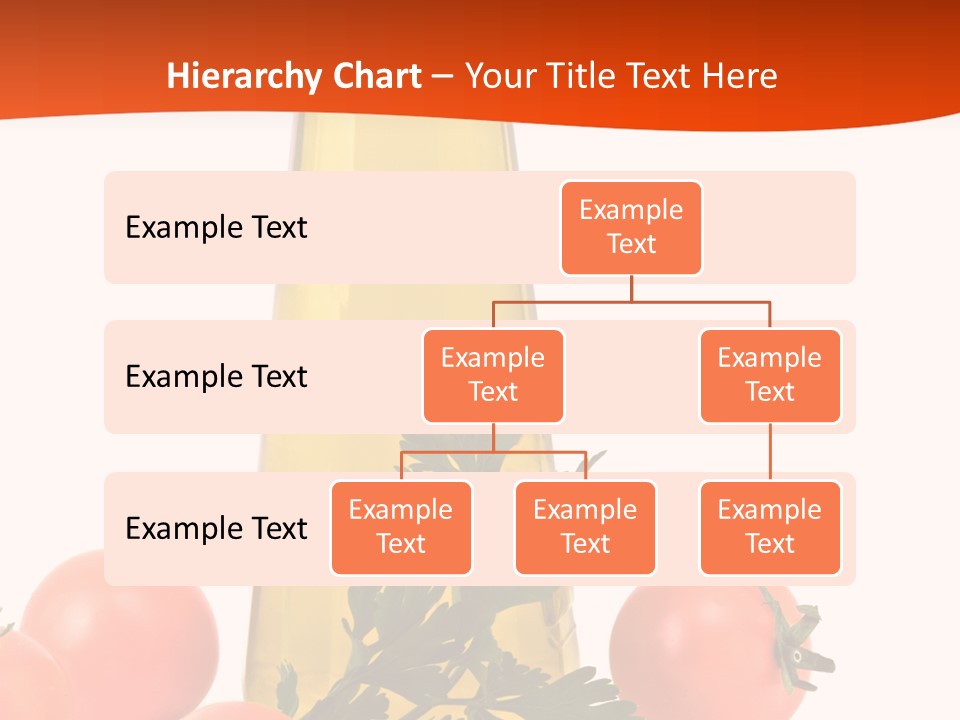 Hierarchy Chart – Your Title Text Here

Example Text

Example Text

Example Text

Example Text

Example Text

Example Text

Example Text

Example Text

Example Text